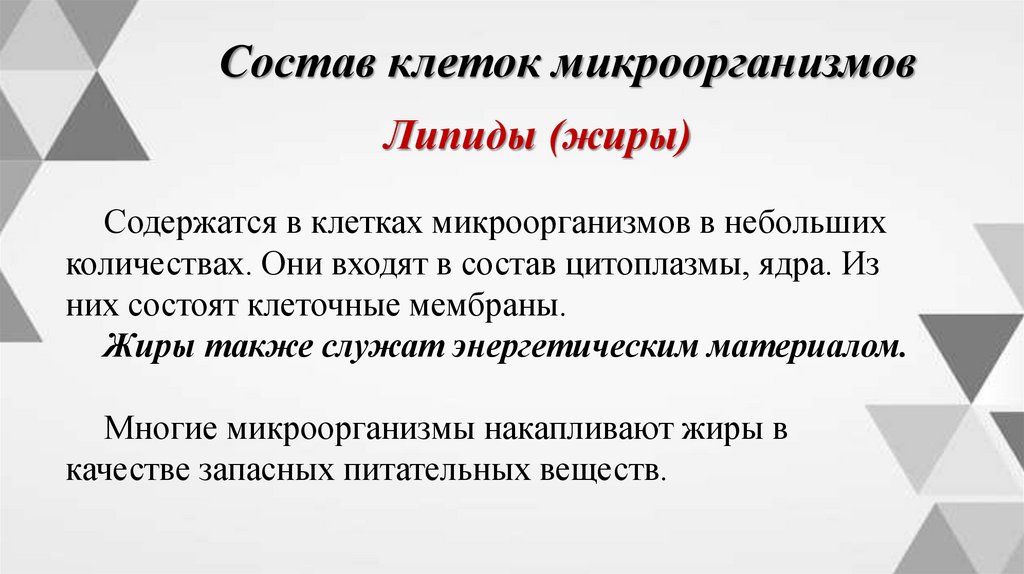 Состав клеток микроорганизмов

Липиды (жиры)

Содержатся в клетках микроорганизмов в небольших количествах. Они входят в состав цитоплазмы, ядра. Из них состоят клеточные мембраны.
Жиры также служат энергетическим материалом.

Многие микроорганизмы накапливают жиры в качестве запасных питательных веществ.